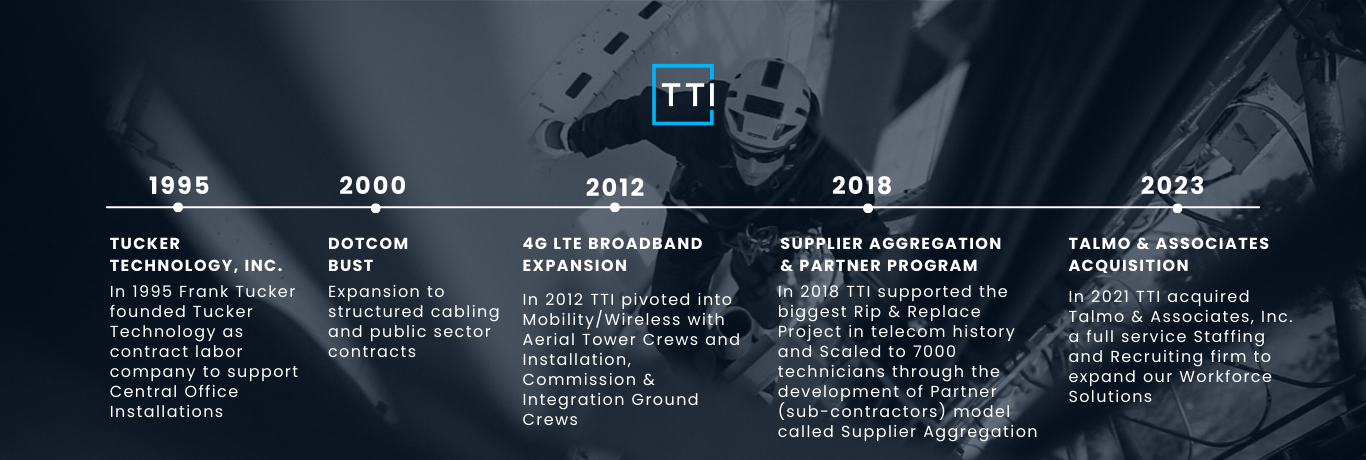 TTI

1995

TUCKER TECHNOLOGY, INC.

In 1995 Frank Tucker founded Tucker Technology as contract labor company to support Central Office Installations

2000

DOTCOM BUST

Expansion to structured cabling and public sector contracts

2012

4G LTE BROADBAND EXPANSION

In 2012 TTI pivoted into Mobility/Wireless with Aerial Tower Crews and Installation, Commission & Integration Ground Crews

2018

SUPPLIER AGGREGATION & PARTNER PROGRAM

In 2018 TTI supported the biggest Rip & Replace Project in telecom history and Scaled to 7000 technicians through the development of Partner (sub-contractors) model called Supplier Aggregation

2023

TALMO & ASSOCIATES ACQUISITION

In 2021 TTI acquired Talmo & Associates, Inc. a full service Staffing and Recruiting firm to expand our Workforce Solutions